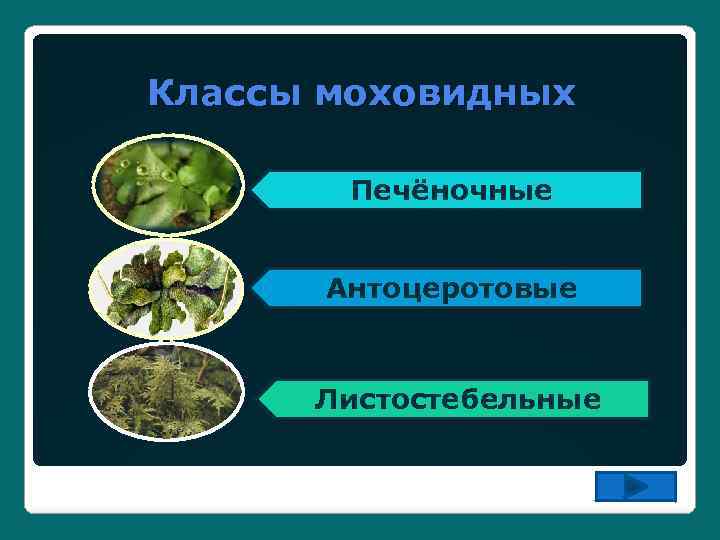 Классы моховидных

Печёночные

Антоцеротовые

Листостебельные